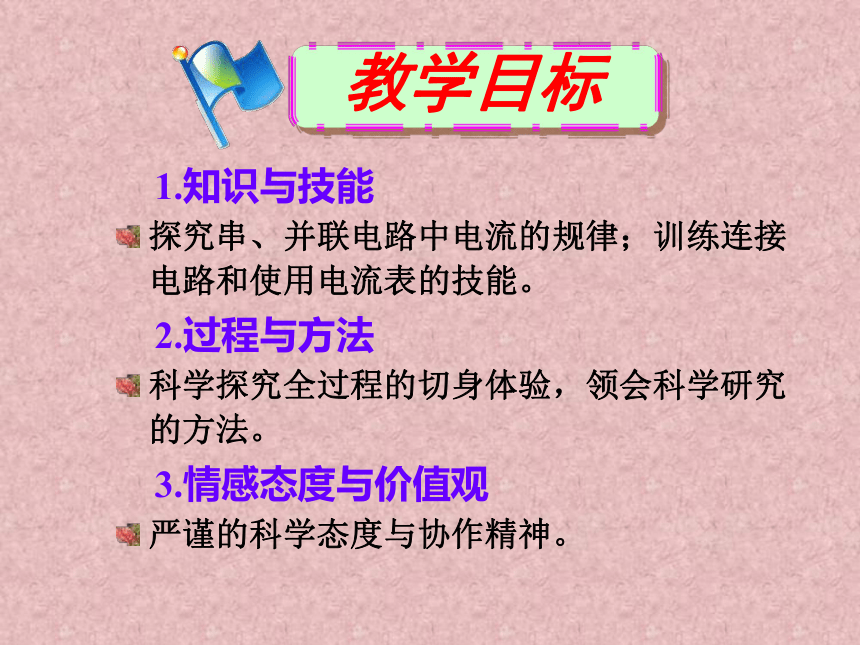 教学目标

1.知识与技能

探究串、并联电路中电流的规律；训练连接电路和使用电流表的技能。

2.过程与方法

科学探究全过程的切身体验，领会科学研究的方法。

3.情感态度与价值观

严谨的科学态度与协作精神。